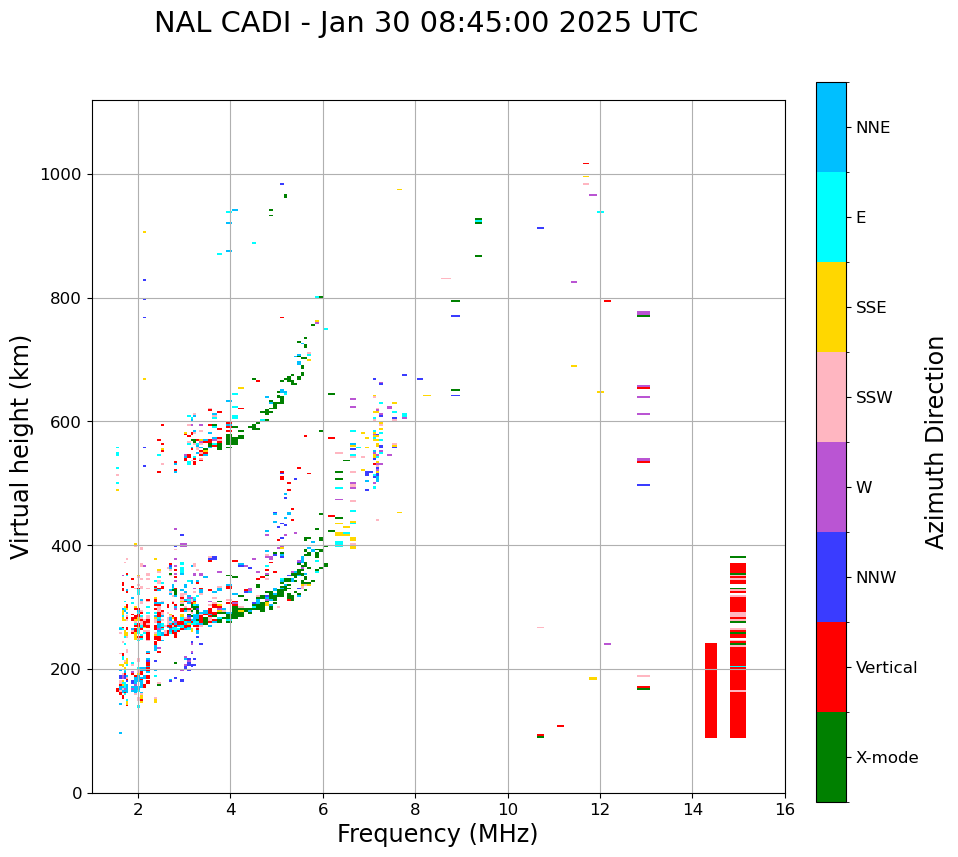 NAL CADI - Jan 30 08:45:00 2025 UTC

Virtual height (km)

1000
800
600
400
200
0

2
4
6
8
10
12
14
16

Frequency (MHz)

NNE
E
SSE
SSW
W
NNW
Vertical
X-mode

Azimuth Direction